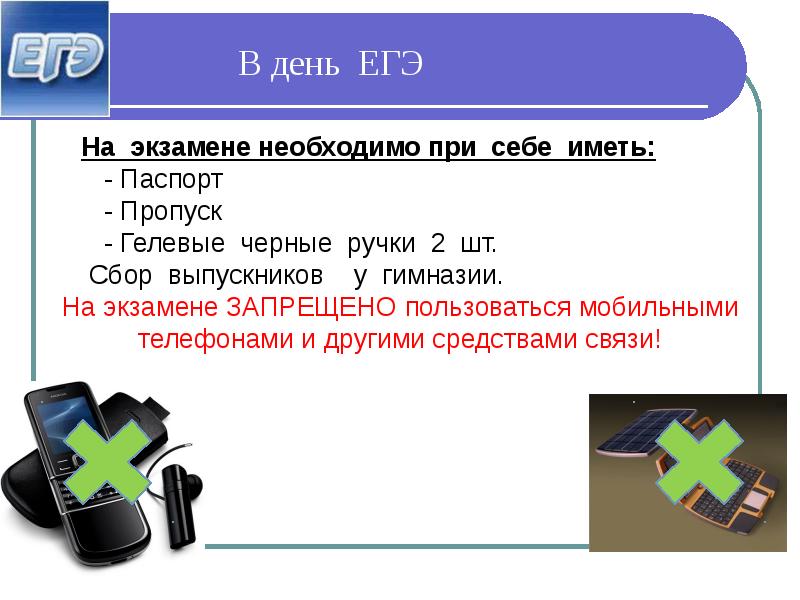 ЕГЭ

В день ЕГЭ

На экзамене необходимо при себе иметь:
- Паспорт
- Пропуск
- Гелевые черные ручки 2 шт.
Сбор выпускников у гимназии.

На экзамене ЗАПРЕЩЕНО пользоваться мобильными телефонами и другими средствами связи!